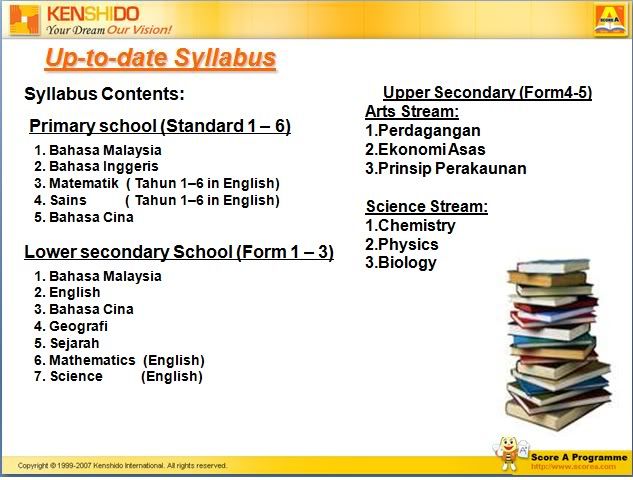 KENSHIDO
Your Dream Our Vision!

SCORE A

Up-to-date Syllabus

Syllabus Contents:

Primary school (Standard 1 – 6)

1. Bahasa Malaysia
2. Bahasa Inggeris
3. Matematik ( Tahun 1–6 in English)
4. Sains ( Tahun 1–6 in English)
5. Bahasa Cina

Lower secondary School (Form 1 – 3)

1. Bahasa Malaysia
2. English
3. Bahasa Cina
4. Geografi
5. Sejarah
6. Mathematics (English)
7. Science (English)

Upper Secondary (Form4-5)

Arts Stream:
1.Perdagangan
2.Ekonomi Asas
3.Prinsip Perakaunan

Science Stream:
1.Chemistry
2.Physics
3.Biology

Copyright © 1999-2007 Kenshido International. All rights reserved.

Score A Programme
http://www.scorea.com